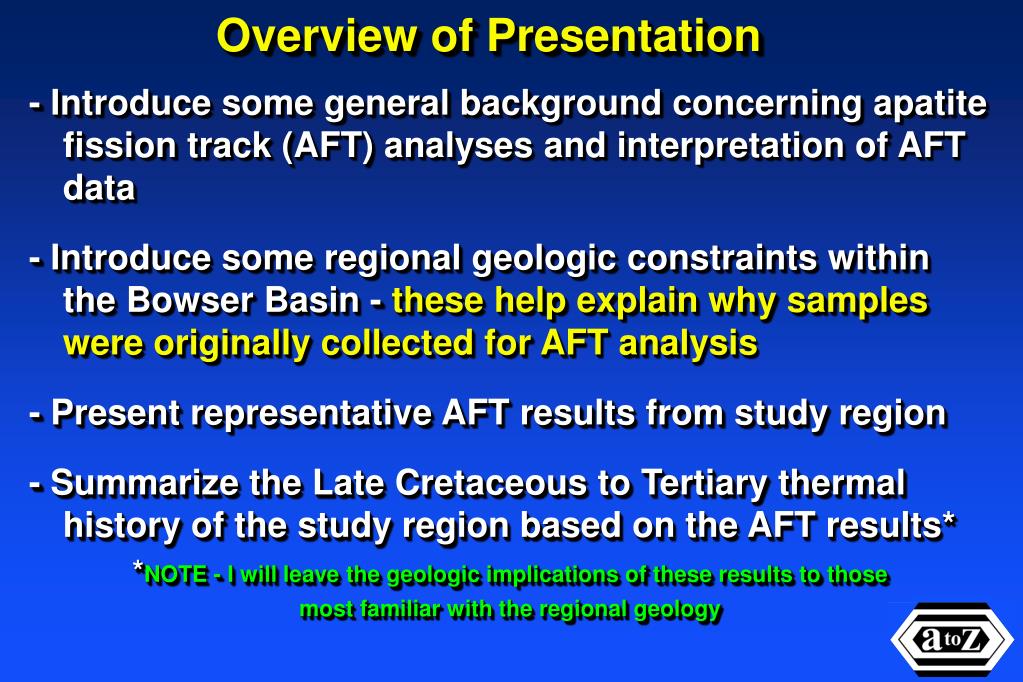 Overview of Presentation

- Introduce some general background concerning apatite fission track (AFT) analyses and interpretation of AFT data

- Introduce some regional geologic constraints within the Bowser Basin - these help explain why samples were originally collected for AFT analysis

- Present representative AFT results from study region

- Summarize the Late Cretaceous to Tertiary thermal history of the study region based on the AFT results*

*NOTE - I will leave the geologic implications of these results to those most familiar with the regional geology

a to Z